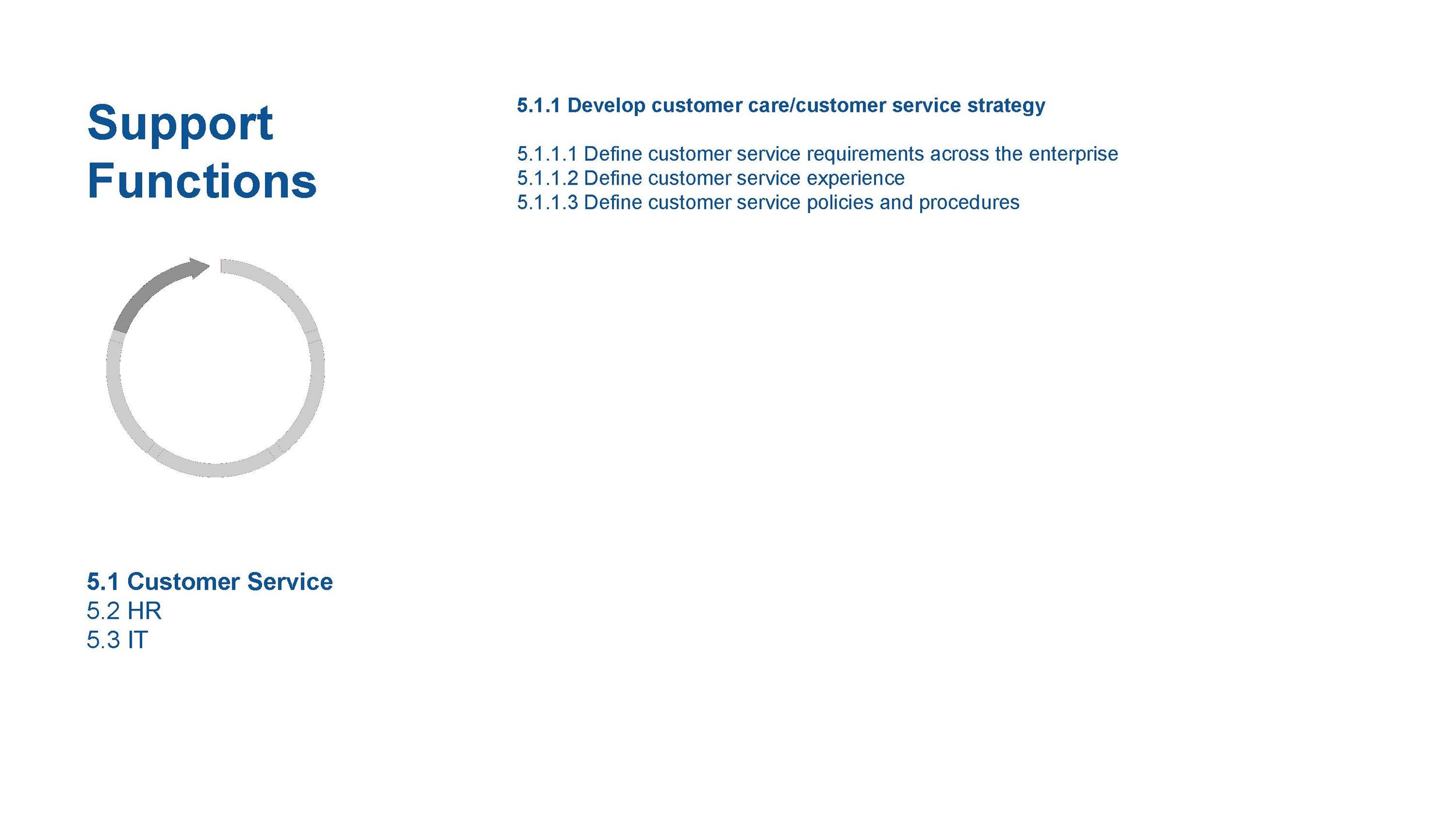 Support Functions

5.1 Customer Service
5.2 HR
5.3 IT

5.1.1 Develop customer care/customer service strategy

5.1.1.1 Define customer service requirements across the enterprise
5.1.1.2 Define customer service experience
5.1.1.3 Define customer service policies and procedures